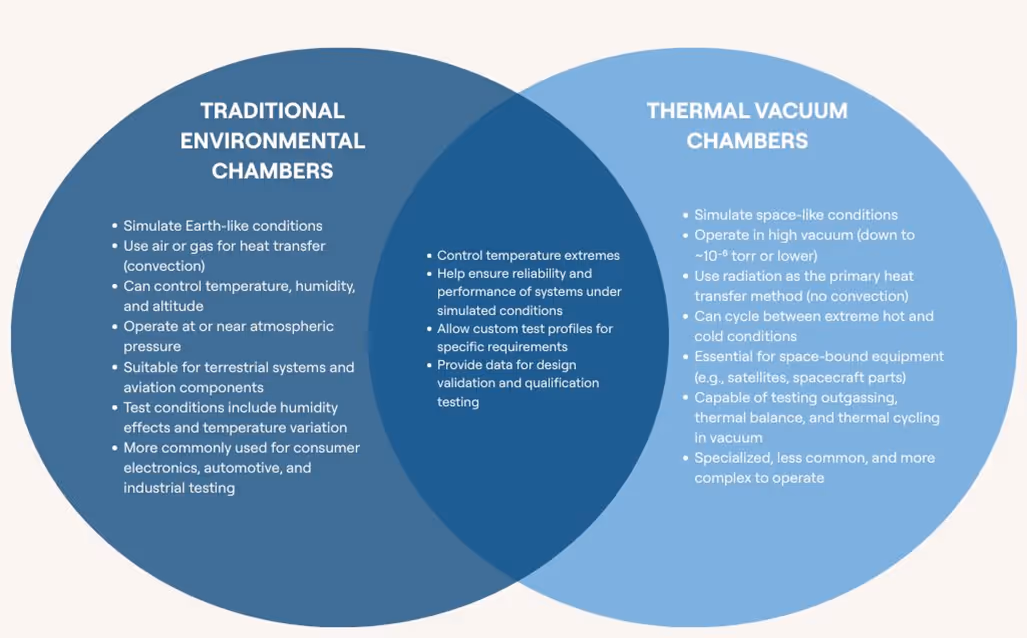 TRADITIONAL ENVIRONMENTAL CHAMBERS

- Simulate Earth-like conditions
- Use air or gas for heat transfer (convection)
- Can control temperature, humidity, and altitude
- Operate at or near atmospheric pressure
- Suitable for terrestrial systems and aviation components
- Test conditions include humidity effects and temperature variation
- More commonly used for consumer electronics, automotive, and industrial testing

- Control temperature extremes
- Help ensure reliability and performance of systems under simulated conditions
- Allow custom test profiles for specific requirements
- Provide data for design validation and qualification testing

THERMAL VACUUM CHAMBERS

- Simulate space-like conditions
- Operate in high vacuum (down to ~$10^{-6}$ torr or lower)
- Use radiation as the primary heat transfer method (no convection)
- Can cycle between extreme hot and cold conditions
- Essential for space-bound equipment (e.g., satellites, spacecraft parts)
- Capable of testing outgassing, thermal balance, and thermal cycling in vacuum
- Specialized, less common, and more complex to operate